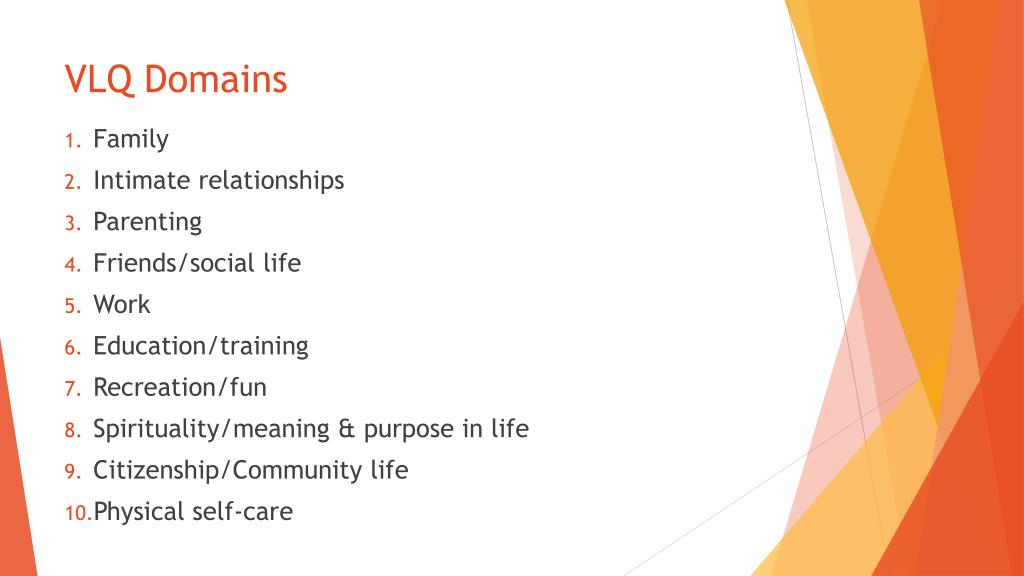 VLQ Domains

1. Family
2. Intimate relationships
3. Parenting
4. Friends/social life
5. Work
6. Education/training
7. Recreation/fun
8. Spirituality/meaning & purpose in life
9. Citizenship/Community life
10. Physical self-care